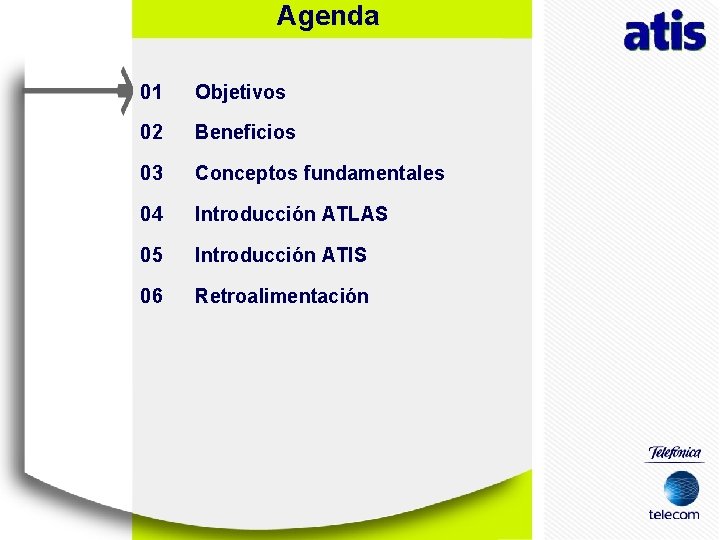 Agenda

atis

01 Objetivos

02 Beneficios

03 Conceptos fundamentales

04 Introducción ATLAS

05 Introducción ATIS

06 Retroalimentación

Telefónica

telecom